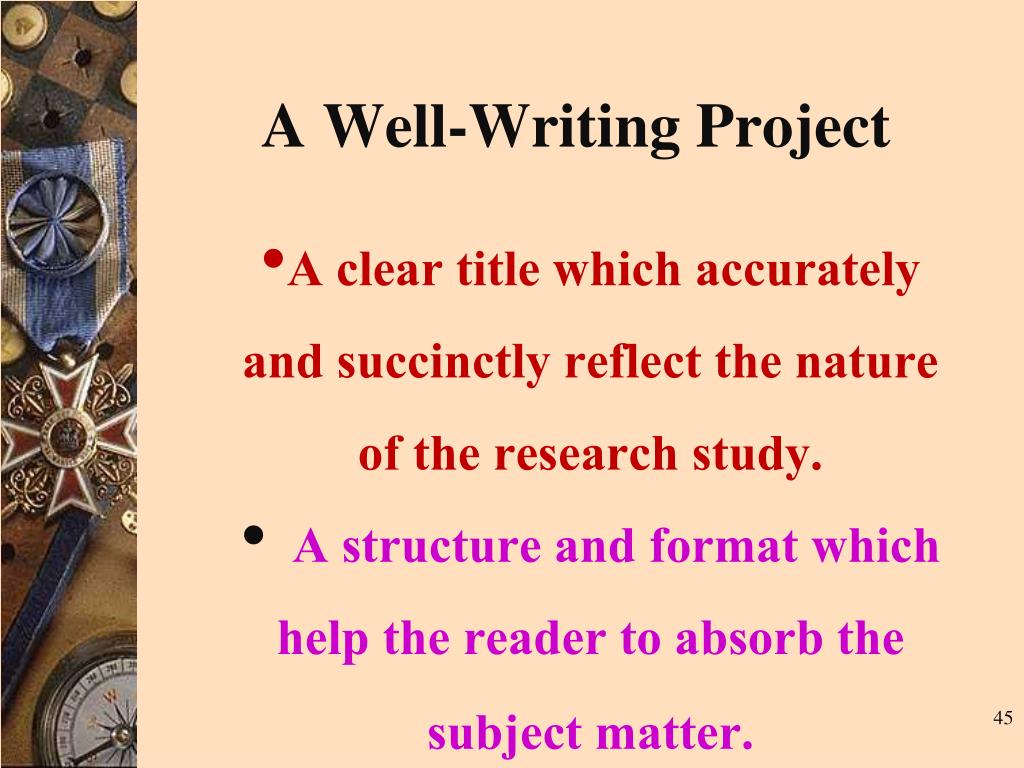 A Well-Writing Project

• A clear title which accurately and succinctly reflect the nature of the research study.

• A structure and format which help the reader to absorb the subject matter.

45